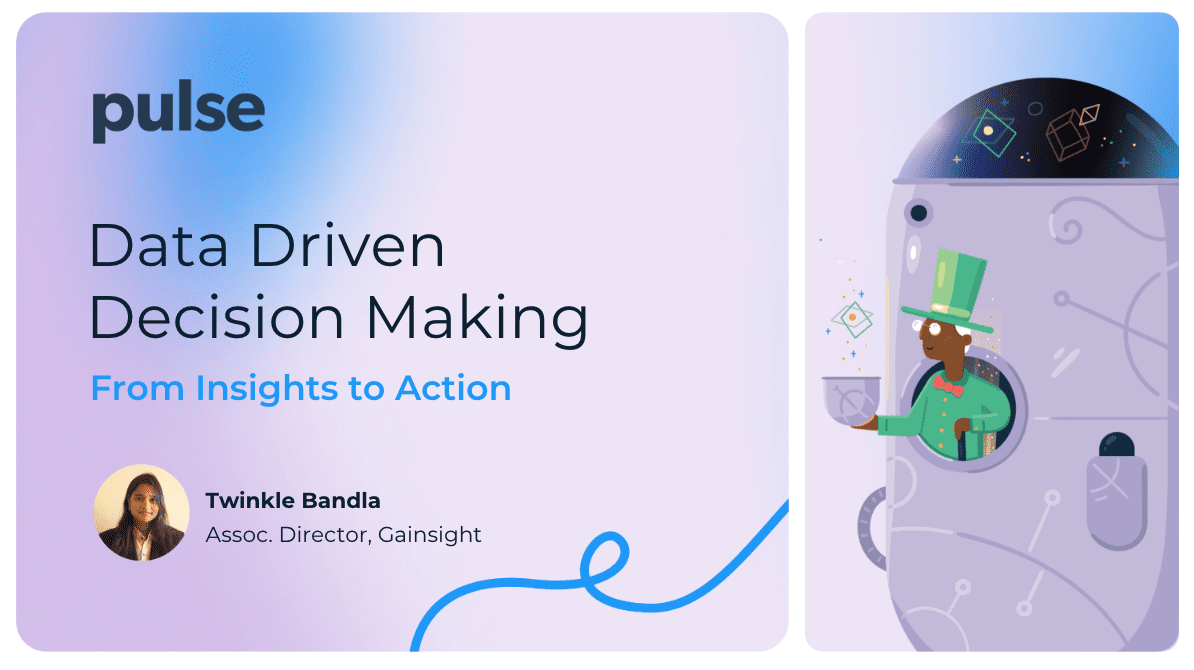 pulse

Data Driven Decision Making

From Insights to Action

Twinkle Bandla
Assoc. Director, Gainsight